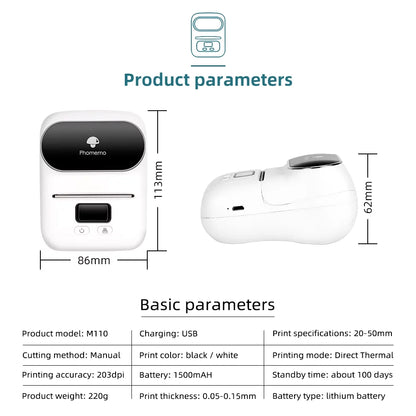 Product parameters

Phomemo

113mm

86mm

62mm

Basic parameters

| Product model: M110 | Charging: USB | Print specifications: 20-50mm |
|---|---|---|
| Cutting method: Manual | Print color: black / white | Printing mode: Direct Thermal |
| Printing accuracy: 203dpi | Battery: 1500mAH | Standby time: about 100 days |
| Product weight: 220g | Print thickness: 0.05-0.15mm | Battery type: lithium battery |